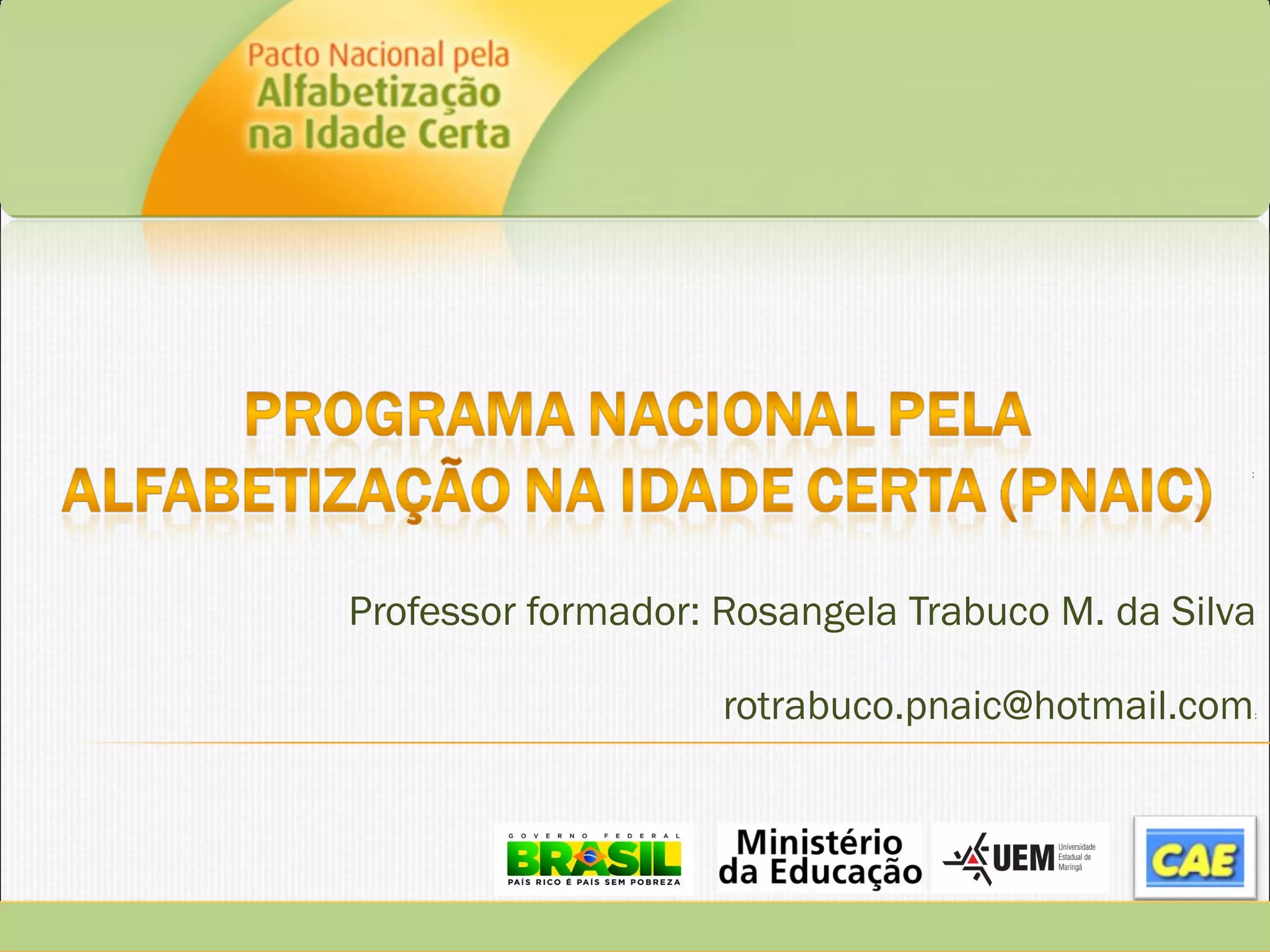 Pacto Nacional pela Alfabetização na Idade Certa

PROGRAMA NACIONAL PELA ALFABETIZAÇÃO NA IDADE CERTA (PNAIC)

Professor formador: Rosangela Trabuco M. da Silva

rotrabuco.pnaic@hotmail.com

GOVERNO FEDERAL BRASIL PAÍS RICO É PAÍS SEM POBREZA

Ministério da Educação

UEM Universidade Estadual de Maringá

CAE